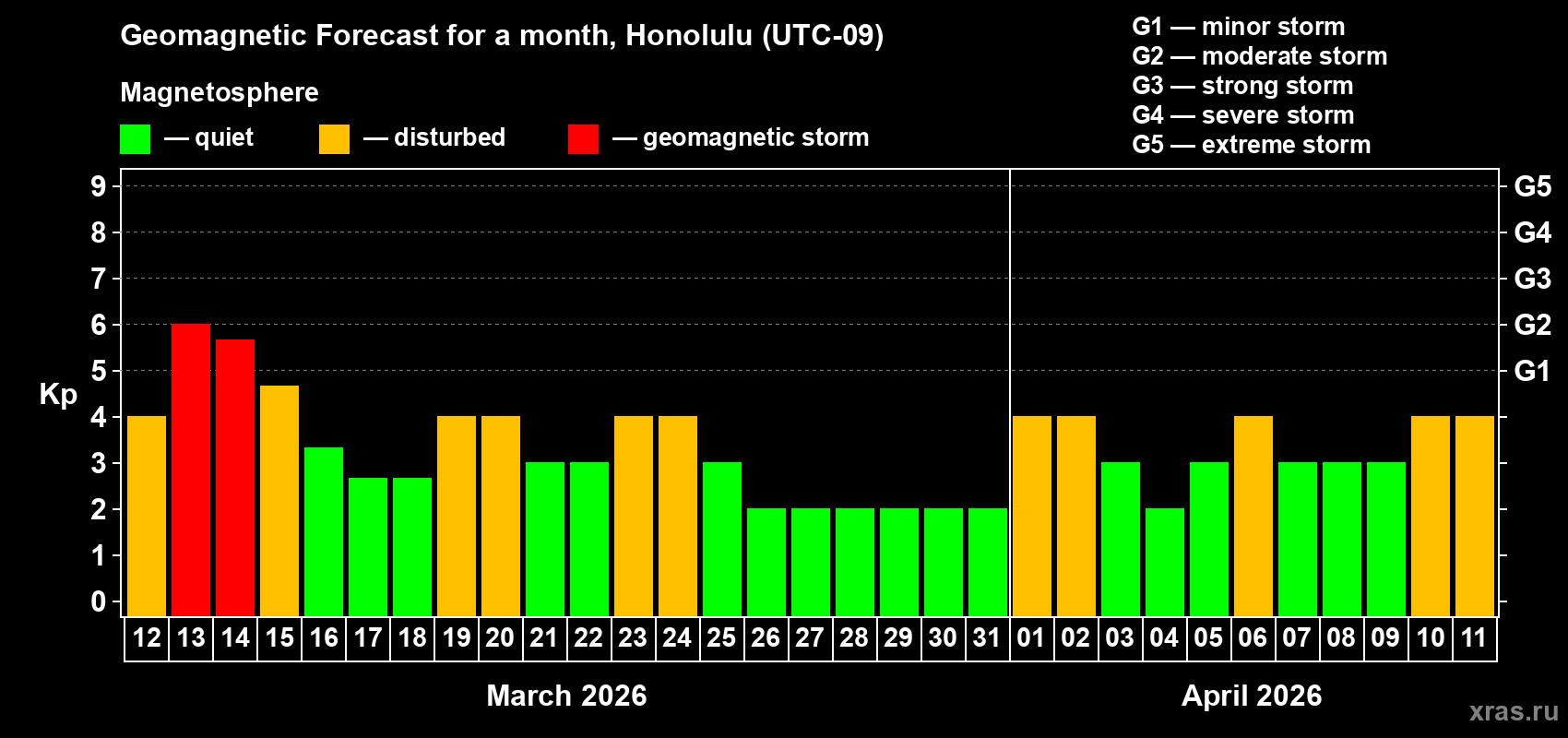 Geomagnetic Forecast for a month, Honolulu (UTC-09)

Magnetosphere

— quiet — disturbed — geomagnetic storm

G1 — minor storm
G2 — moderate storm
G3 — strong storm
G4 — severe storm
G5 — extreme storm

Kp

9
8
7
6
5
4
3
2
1
0

G5
G4
G3
G2
G1

12 13 14 15 16 17 18 19 20 21 22 23 24 25 26 27 28 29 30 31 01 02 03 04 05 06 07 08 09 10 11

March 2026

April 2026

xras.ru